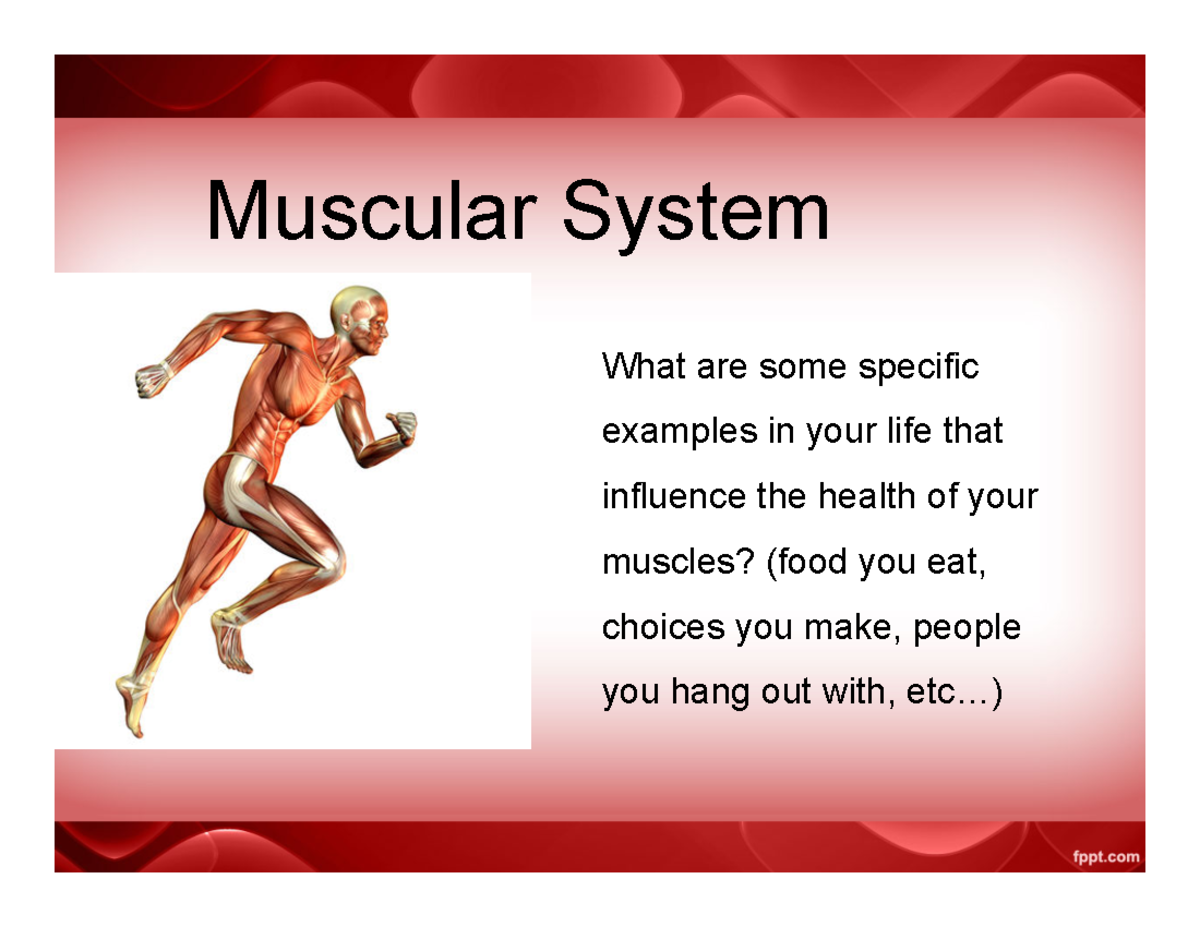 Muscular System

What are some specific examples in your life that influence the health of your muscles? (food you eat, choices you make, people you hang out with, etc…)

fppt.com